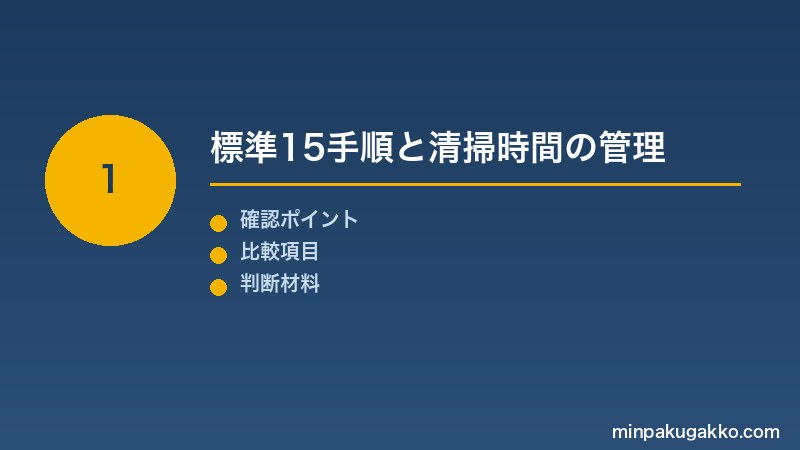 1

標準15手順と清掃時間の管理

確認ポイント
比較項目
判断材料

minpakugakko.com